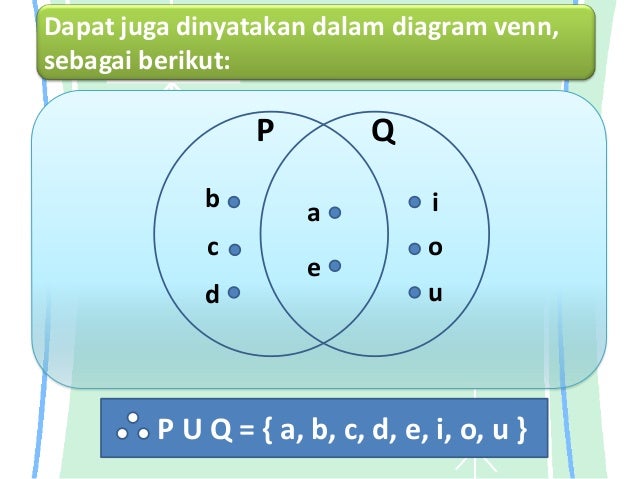 Dapat juga dinyatakan dalam diagram venn, sebagai berikut:

P

Q

b

c

d

a

e

i

o

u

$\therefore$ P U Q = { a, b, c, d, e, i, o, u }